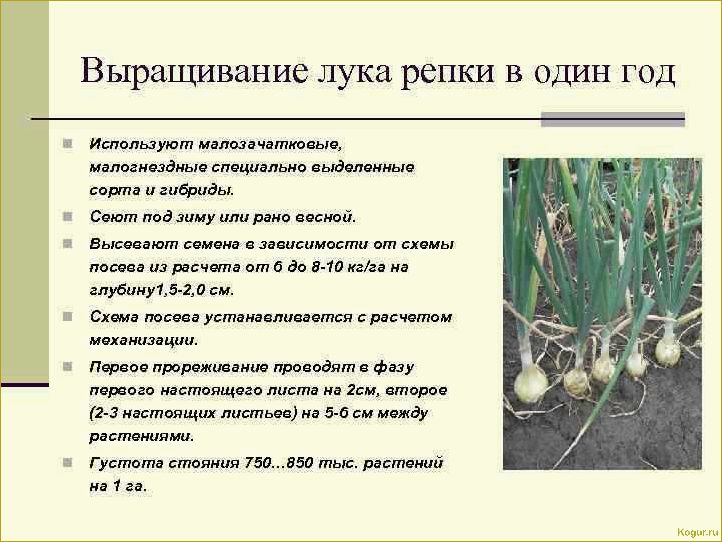 Выращивание лука репки в один год

Используют малозачатковые, малогнездные специально выделенные сорта и гибриды.

Сеют под зиму или рано весной.

Высевают семена в зависимости от схемы посева из расчета от 6 до 8-10 кг/га на глубину1,5-2,0 см.

Схема посева устанавливается с расчетом механизации.

Первое прореживание проводят в фазу первого настоящего листа на 2см, второе (2-3 настоящих листьев) на 5-6 см между растениями.

Густота стояния 750…850 тыс. растений на 1 га.

Kogur.ru